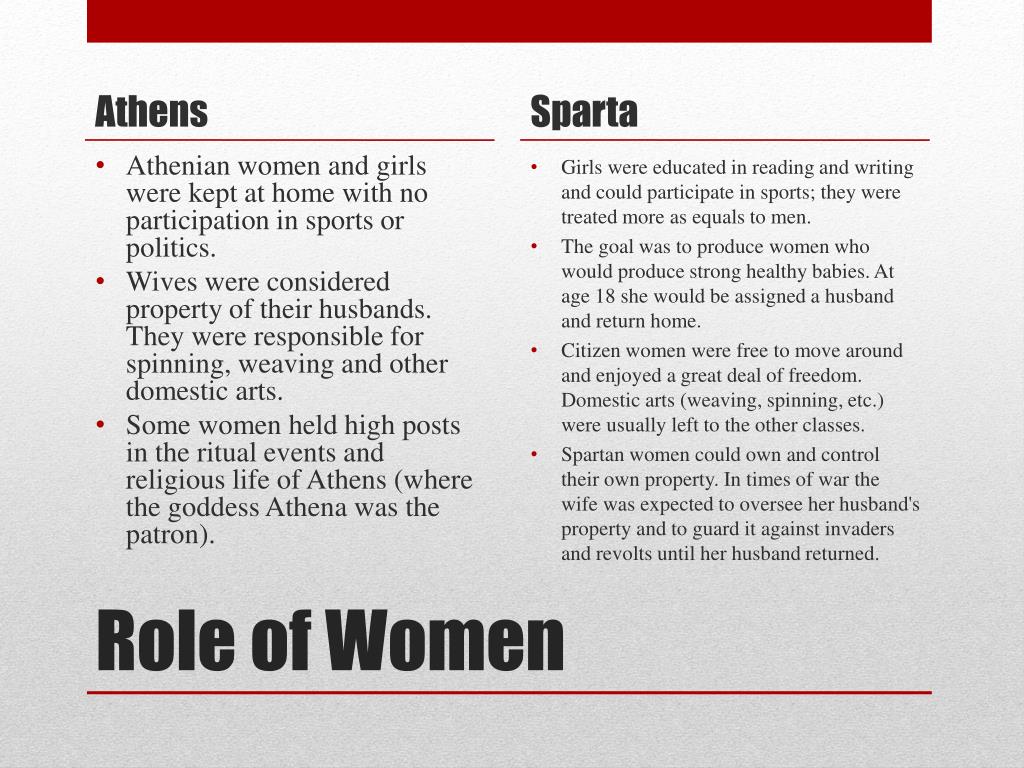 Athens

• Athenian women and girls were kept at home with no participation in sports or politics.
• Wives were considered property of their husbands. They were responsible for spinning, weaving and other domestic arts.
• Some women held high posts in the ritual events and religious life of Athens (where the goddess Athena was the patron).

Sparta

• Girls were educated in reading and writing and could participate in sports; they were treated more as equals to men.
• The goal was to produce women who would produce strong healthy babies. At age 18 she would be assigned a husband and return home.
• Citizen women were free to move around and enjoyed a great deal of freedom. Domestic arts (weaving, spinning, etc.) were usually left to the other classes.
• Spartan women could own and control their own property. In times of war the wife was expected to oversee her husband's property and to guard it against invaders and revolts until her husband returned.

Role of Women